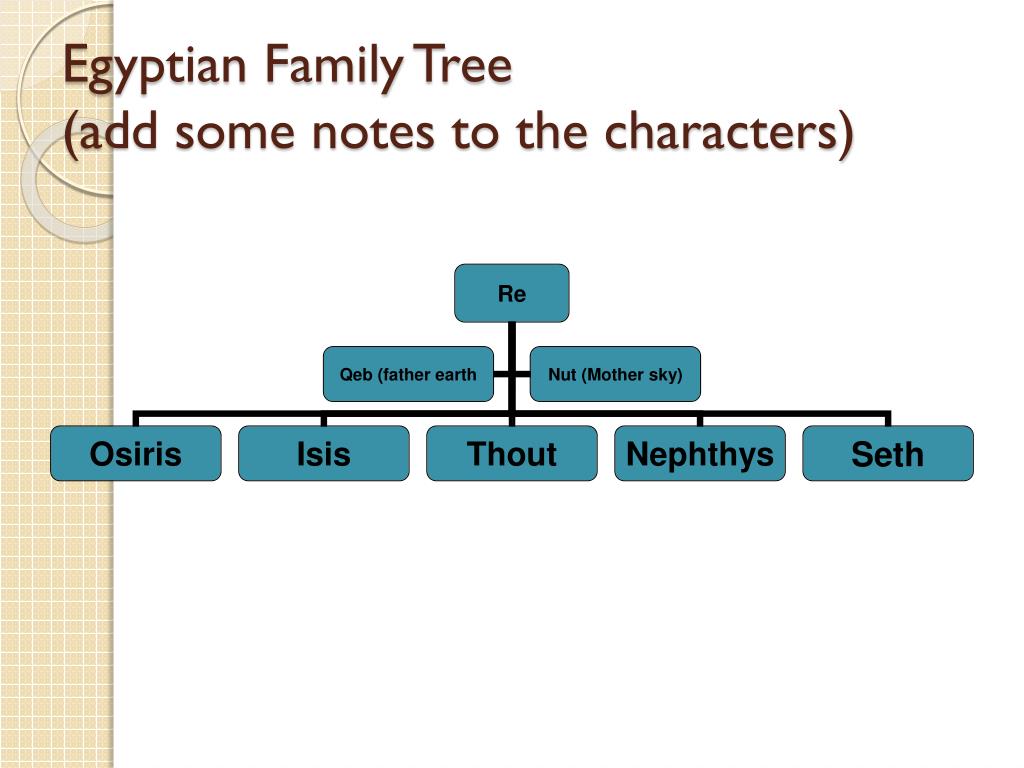 Egyptian Family Tree
(add some notes to the characters)

Re

Qeb (father earth

Nut (Mother sky)

Osiris

Isis

Thout

Nephthys

Seth